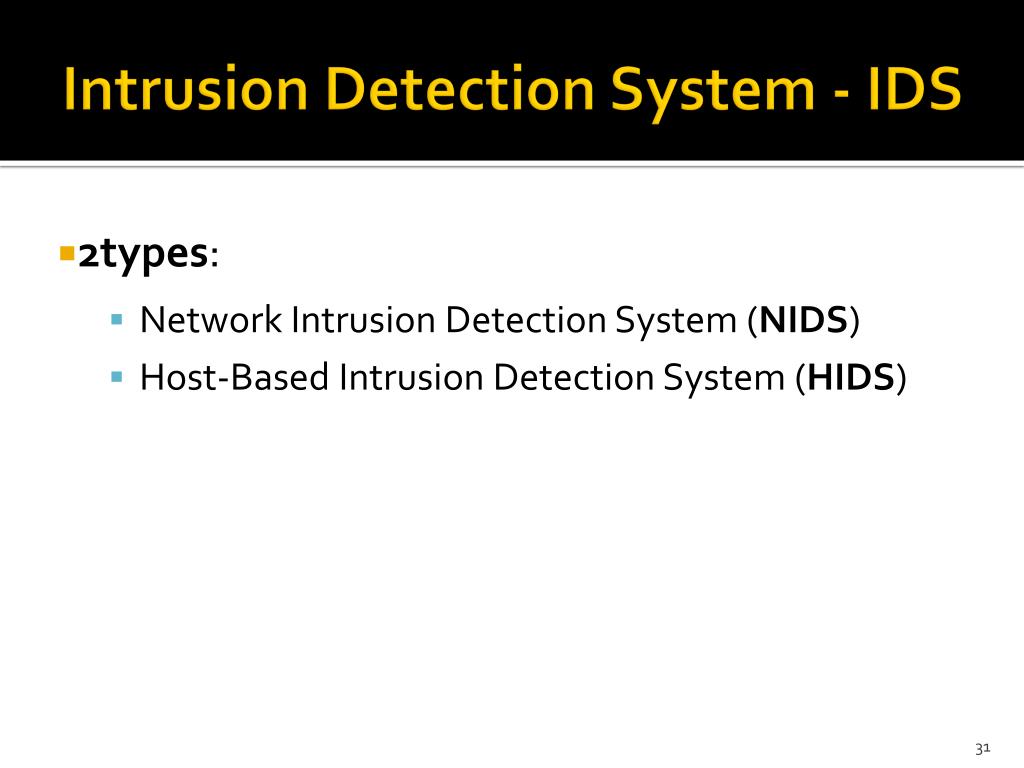 Intrusion Detection System - IDS

2types:

Network Intrusion Detection System (NIDS)

Host-Based Intrusion Detection System (HIDS)

31